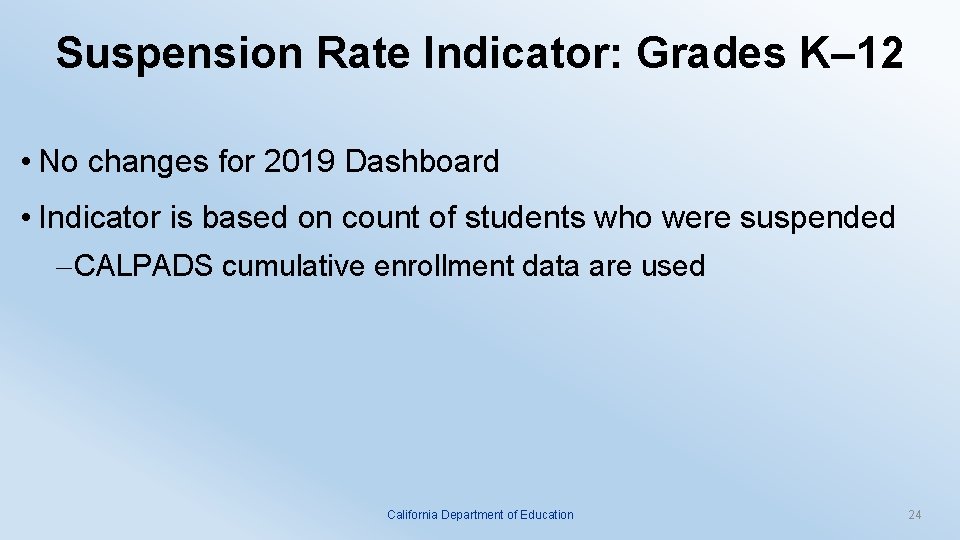 Suspension Rate Indicator: Grades K–12

• No changes for 2019 Dashboard

• Indicator is based on count of students who were suspended

–CALPADS cumulative enrollment data are used

California Department of Education

24